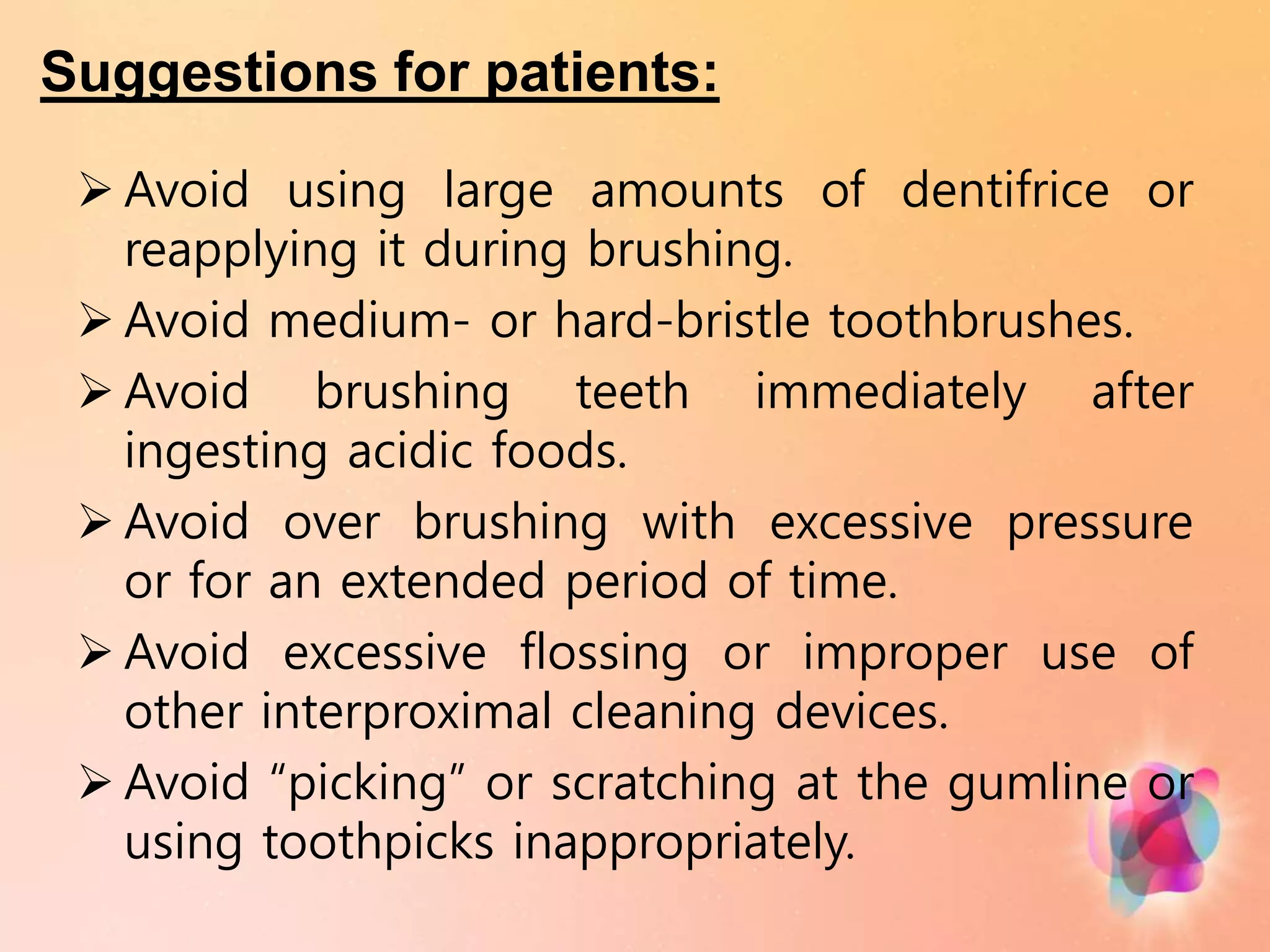 Suggestions for patients:

➢ Avoid using large amounts of dentifrice or reapplying it during brushing.

➢ Avoid medium- or hard-bristle toothbrushes.

➢ Avoid brushing teeth immediately after ingesting acidic foods.

➢ Avoid over brushing with excessive pressure or for an extended period of time.

➢ Avoid excessive flossing or improper use of other interproximal cleaning devices.

➢ Avoid “picking” or scratching at the gumline or using toothpicks inappropriately.